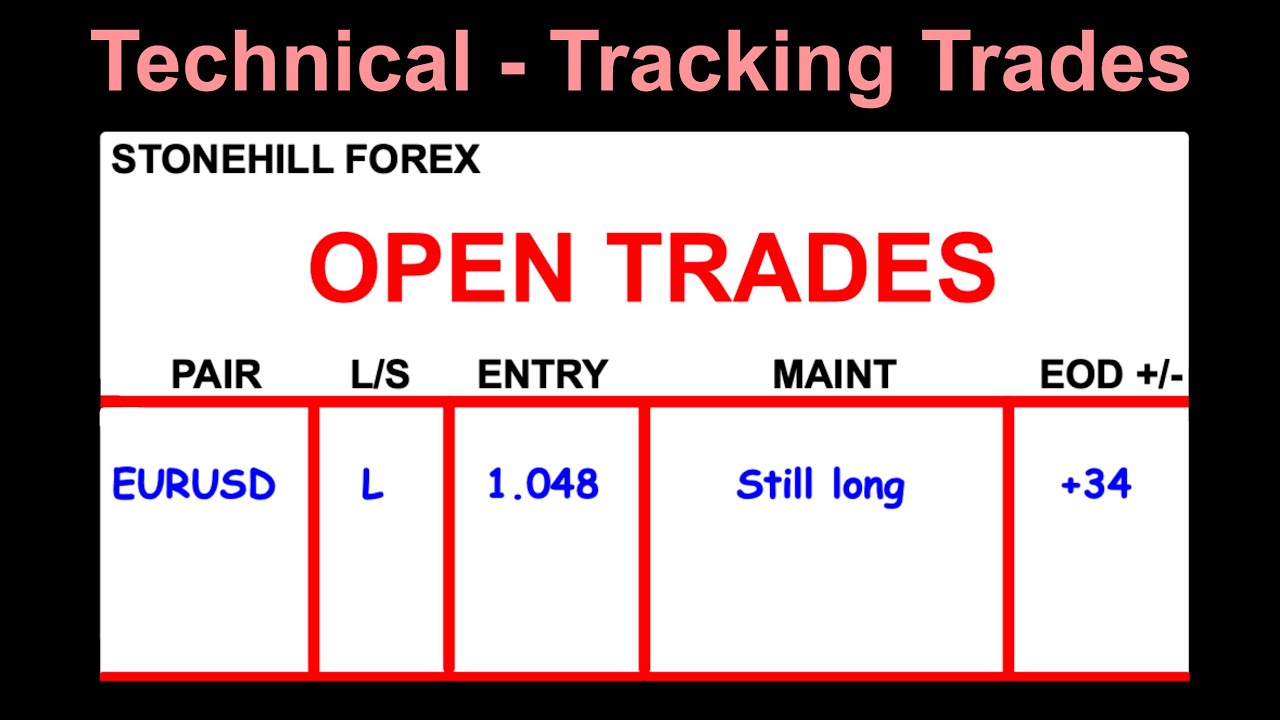 Technical - Tracking Trades

STONEHILL FOREX

OPEN TRADES

| PAIR | L/S | ENTRY | MAINT | EOD +/- |
|---|---|---|---|---|
| EURUSD | L | 1.048 | Still long | +34 |